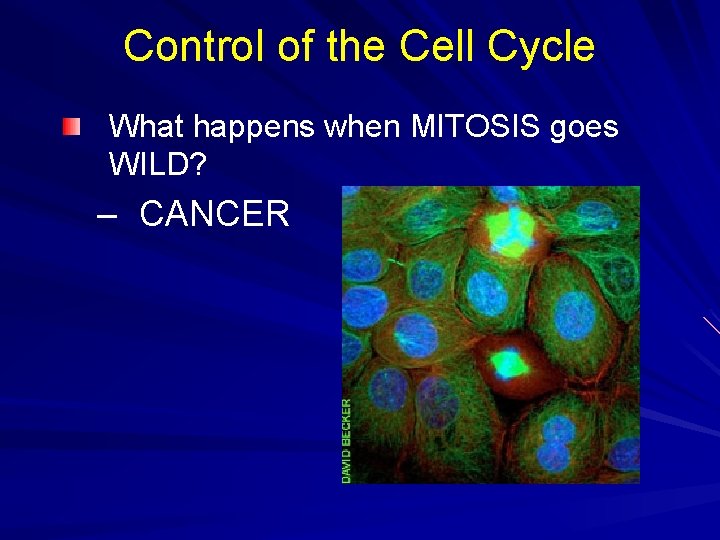 Control of the Cell Cycle

What happens when MITOSIS goes WILD?

– CANCER

DAVID BECKER